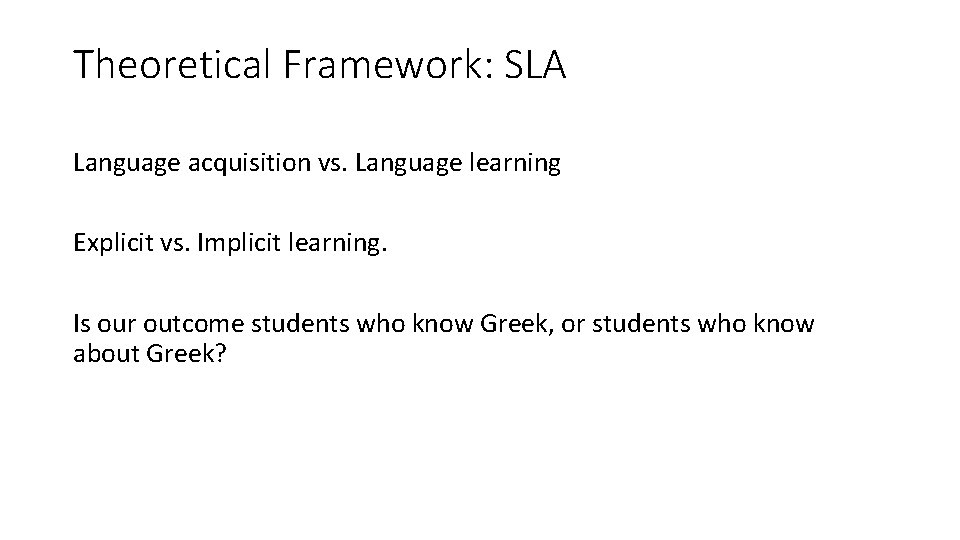 Theoretical Framework: SLA

Language acquisition vs. Language learning

Explicit vs. Implicit learning.

Is our outcome students who know Greek, or students who know about Greek?